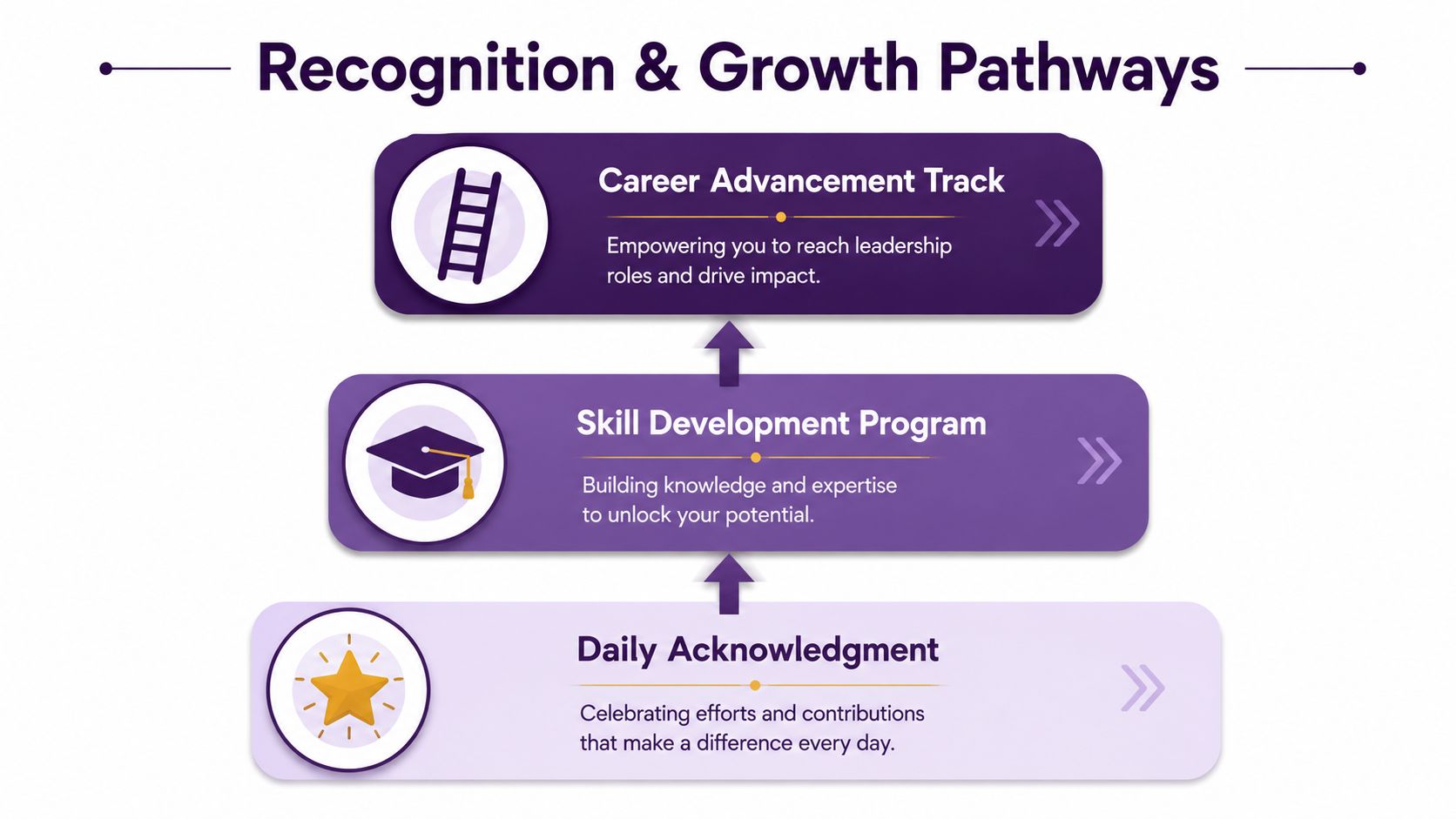 Recognition & Growth Pathways

Career Advancement Track

Empowering you to reach leadership roles and drive impact.

Skill Development Program

Building knowledge and expertise to unlock your potential.

Daily Acknowledgment

Celebrating efforts and contributions that make a difference every day.